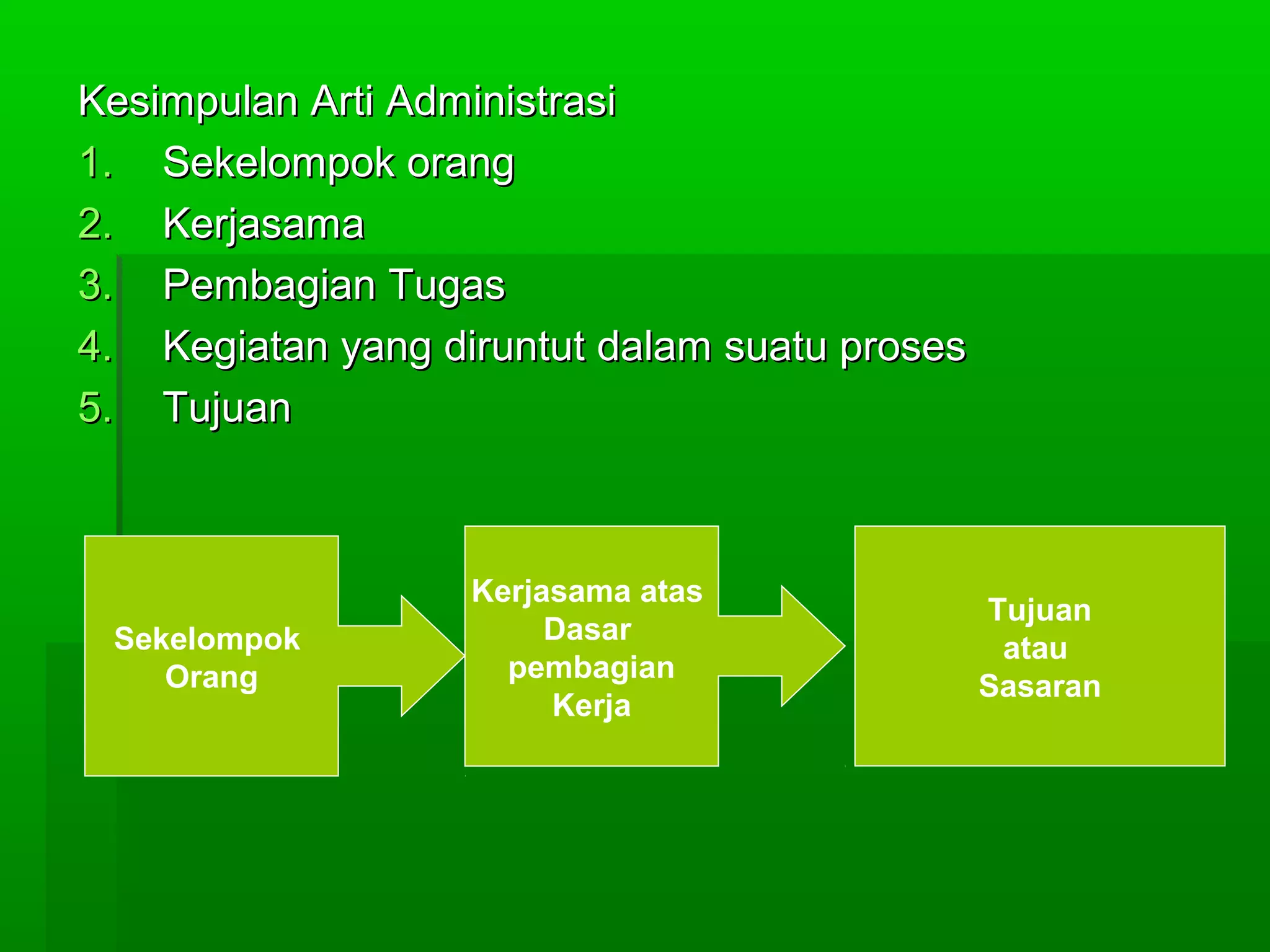 Kesimpulan Arti Administrasi

1. Sekelompok orang
2. Kerjasama
3. Pembagian Tugas
4. Kegiatan yang diruntut dalam suatu proses
5. Tujuan

Sekelompok Orang

Kerjasama atas Dasar pembagian Kerja

Tujuan atau Sasaran